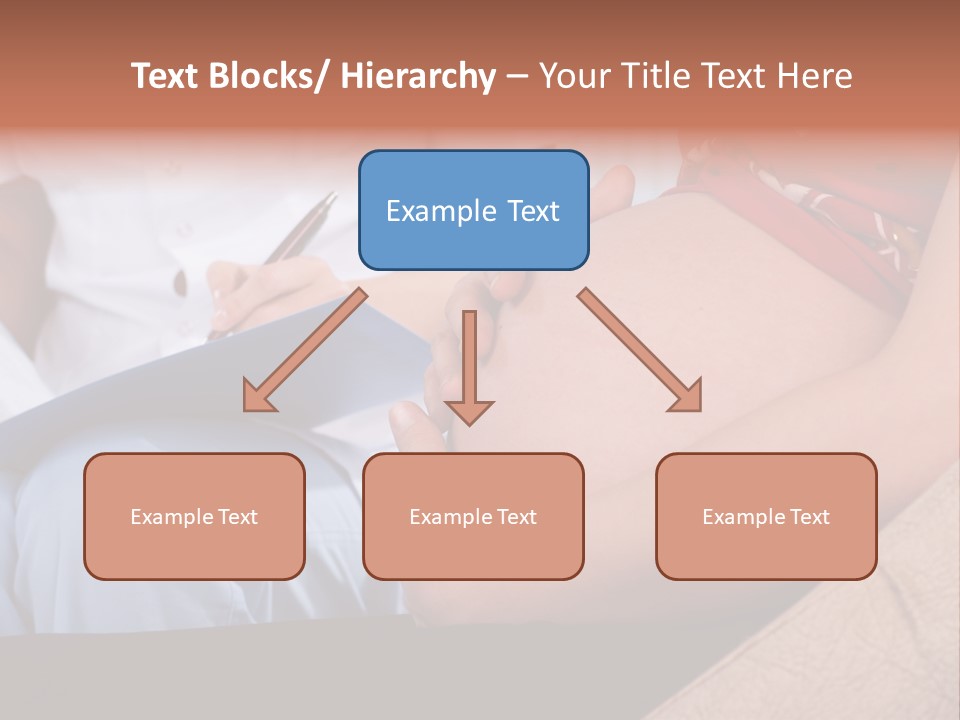 Text Blocks/ Hierarchy – Your Title Text Here

Example Text

Example Text

Example Text

Example Text